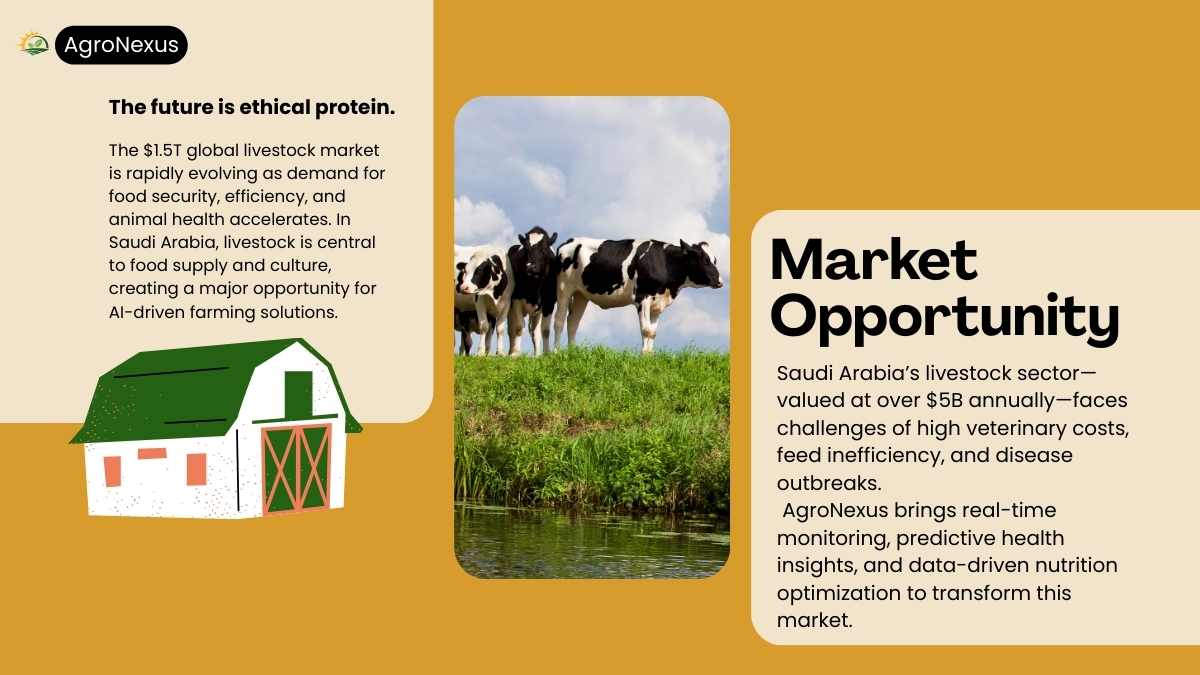 AgroNexus

The future is ethical protein.

The \$1.5T global livestock market is rapidly evolving as demand for food security, efficiency, and animal health accelerates. In Saudi Arabia, livestock is central to food supply and culture, creating a major opportunity for AI-driven farming solutions.

Market Opportunity

Saudi Arabia's livestock sector—valued at over \$5B annually—faces challenges of high veterinary costs, feed inefficiency, and disease outbreaks.
AgroNexus brings real-time monitoring, predictive health insights, and data-driven nutrition optimization to transform this market.